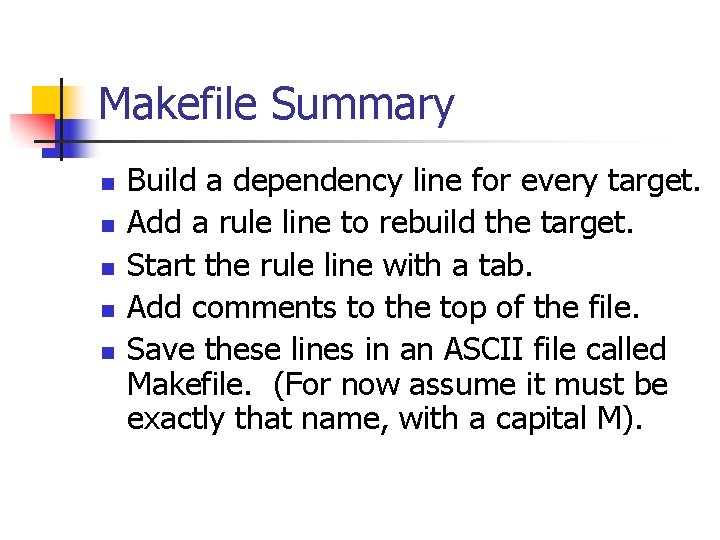 Makefile Summary

- Build a dependency line for every target.
- Add a rule line to rebuild the target.
- Start the rule line with a tab.
- Add comments to the top of the file.
- Save these lines in an ASCII file called Makefile. (For now assume it must be exactly that name, with a capital M).